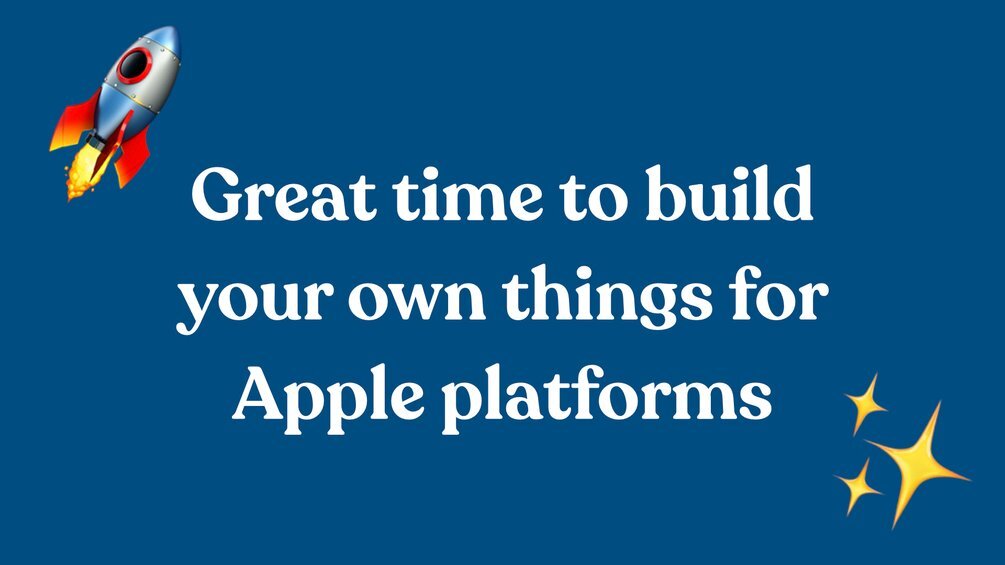 Great time to build your own things for Apple platforms